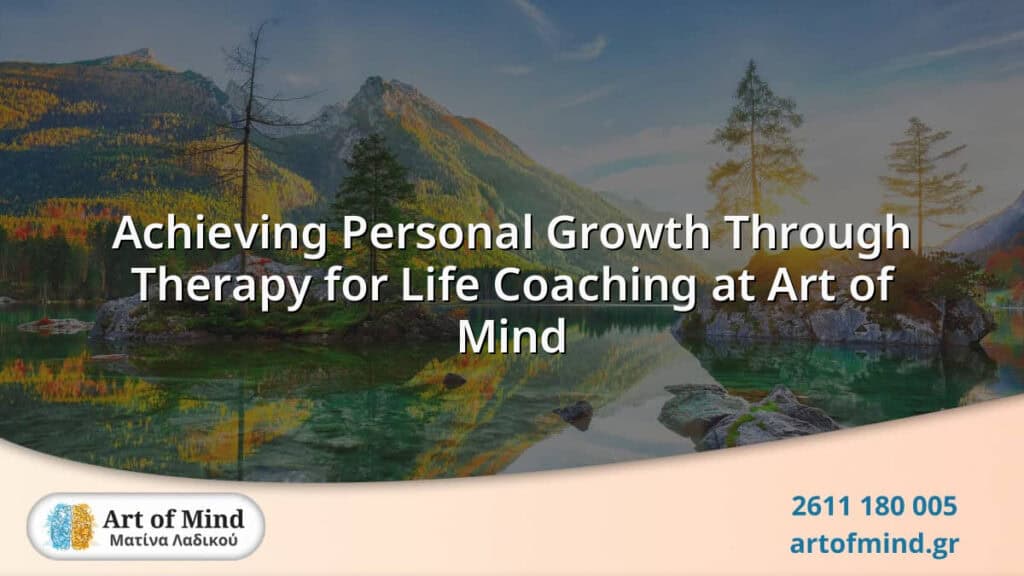 Achieving Personal Growth Through Therapy for Life Coaching at Art of Mind

Art of Mind
Ματίνα Λαδικού

2611 180 005
artofmind.gr